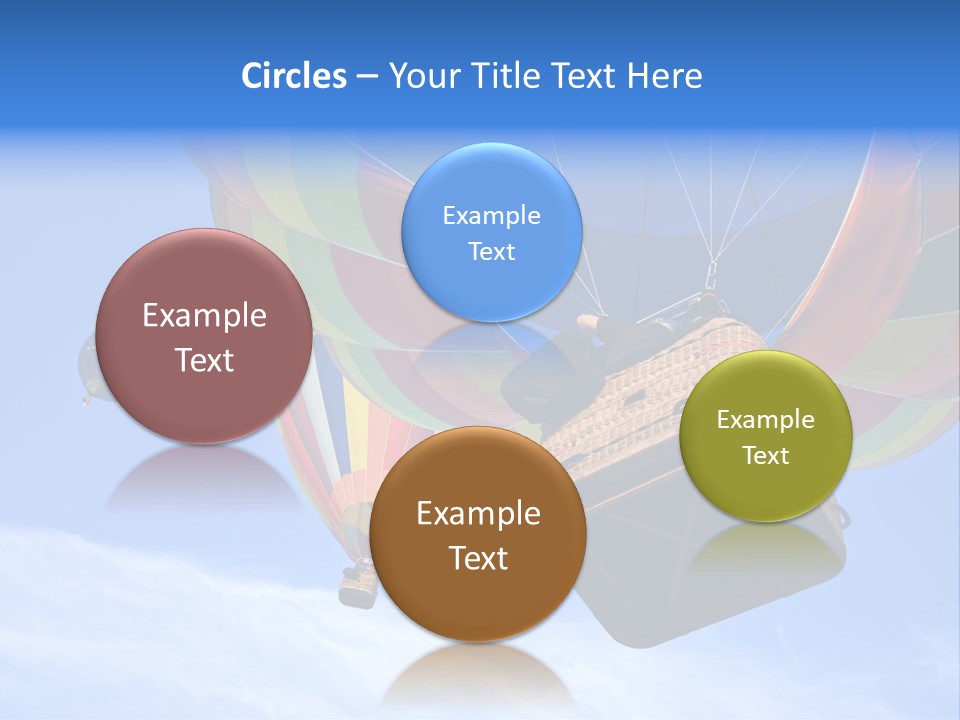 Circles – Your Title Text Here

Example Text

Example Text

Example Text

Example Text